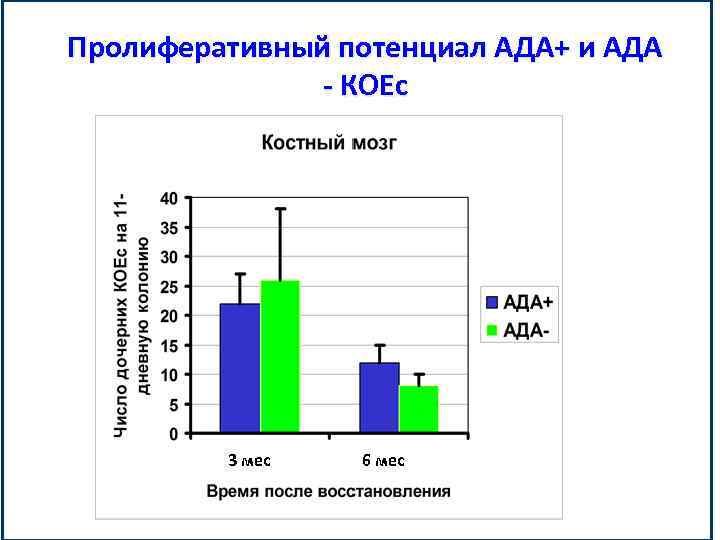 Пролиферативный потенциал АДА+ и АДА - КОЕс

Костный мозг

Число дочерних КОЕс на 11-дневную колонию

40
35
30
25
20
15
10
5
0

3 мес
6 мес

Время после восстановления

АДА+
АДА-